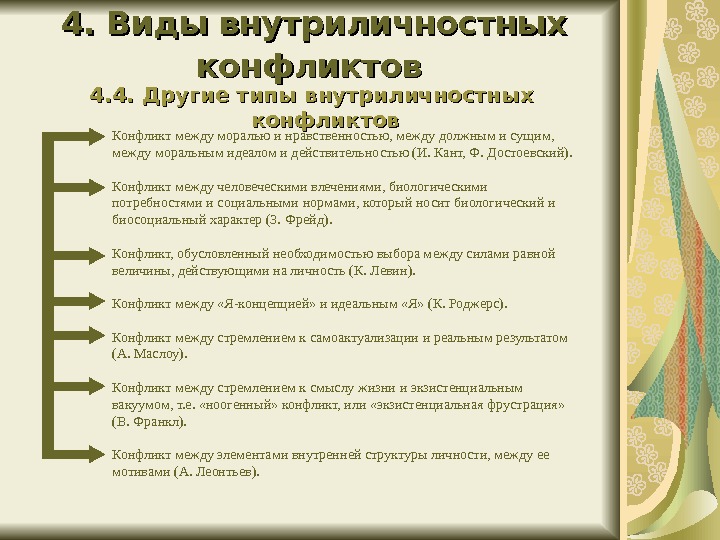 4. Виды внутриличностных конфликтов

4.4. Другие типы внутриличностных конфликтов

Конфликт между моралью и нравственностью, между должным и сущим, между моральным идеалом и действительностью (И. Кант, Ф. Достоевский).

Конфликт между человеческими влечениями, биологическими потребностями и социальными нормами, который носит биологический и биосоциальный характер (З. Фрейд).

Конфликт, обусловленный необходимостью выбора между силами равной величины, действующими на личность (К. Левин).

Конфликт между «Я-концепцией» и идеальным «Я» (К. Роджерс).

Конфликт между стремлением к самоактуализации и реальным результатом (А. Маслоу).

Конфликт между стремлением к смыслу жизни и экзистенциальным вакуумом, т.е. «ноогенный» конфликт, или «экзистенциальная фрустрация» (В. Франкл).

Конфликт между элементами внутренней структуры личности, между ее мотивами (А. Леонтьев).